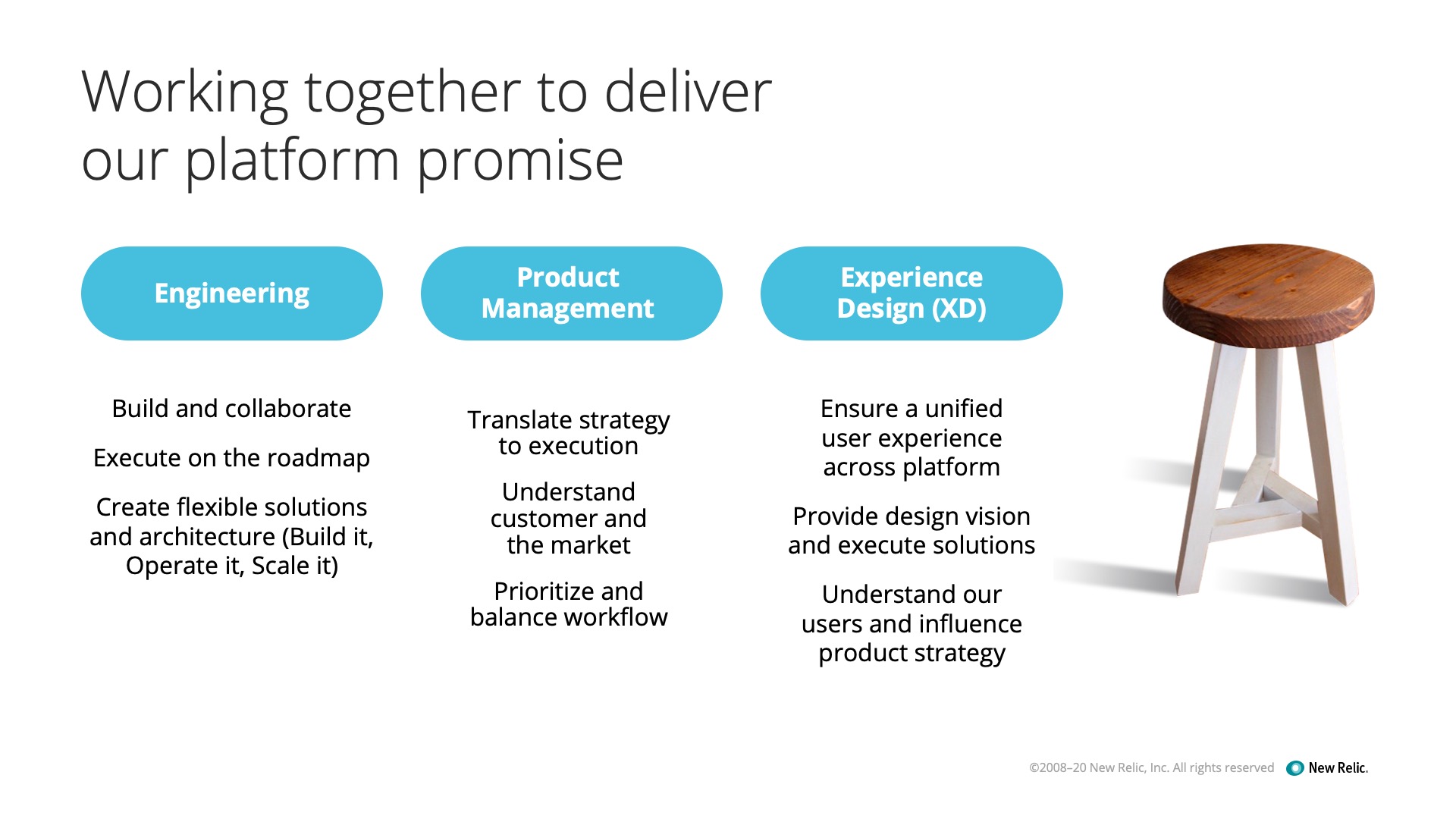 Working together to deliver our platform promise

Engineering

Build and collaborate

Execute on the roadmap

Create flexible solutions and architecture (Build it, Operate it, Scale it)

Product Management

Translate strategy to execution

Understand customer and the market

Prioritize and balance workflow

Experience Design (XD)

Ensure a unified user experience across platform

Provide design vision and execute solutions

Understand our users and influence product strategy

©2008–20 New Relic, Inc. All rights reserved New Relic.